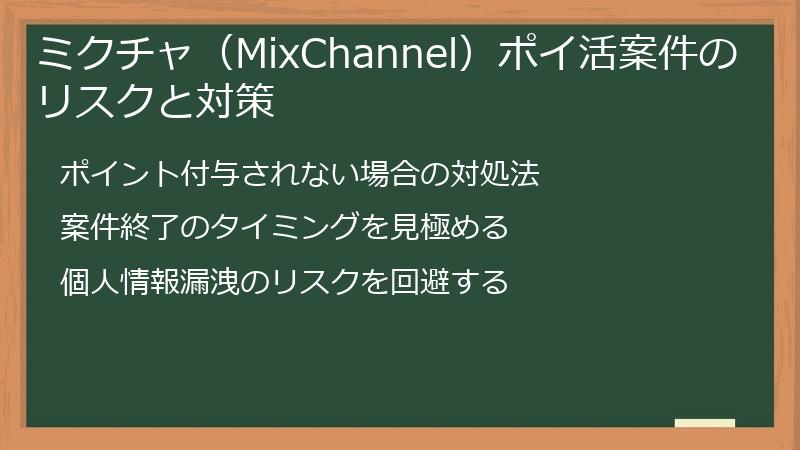 ミクチャ（MixChannel）ポイ活案件のリスクと対策

ポイント付与されない場合の対処法

案件終了のタイミングを見極める

個人情報漏洩のリスクを回避する